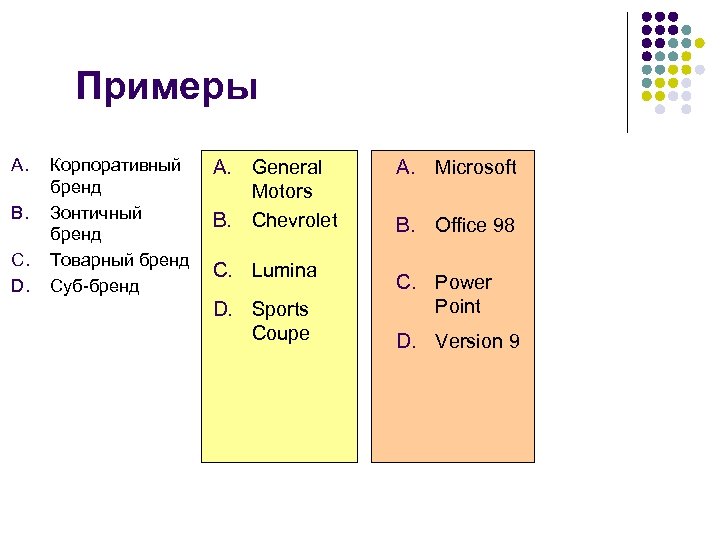 Примеры

A. Корпоративный бренд
B. Зонтичный бренд
C. Товарный бренд
D. Суб-бренд

A. General Motors
B. Chevrolet
C. Lumina
D. Sports Coupe

A. Microsoft
B. Office 98
C. Power Point
D. Version 9